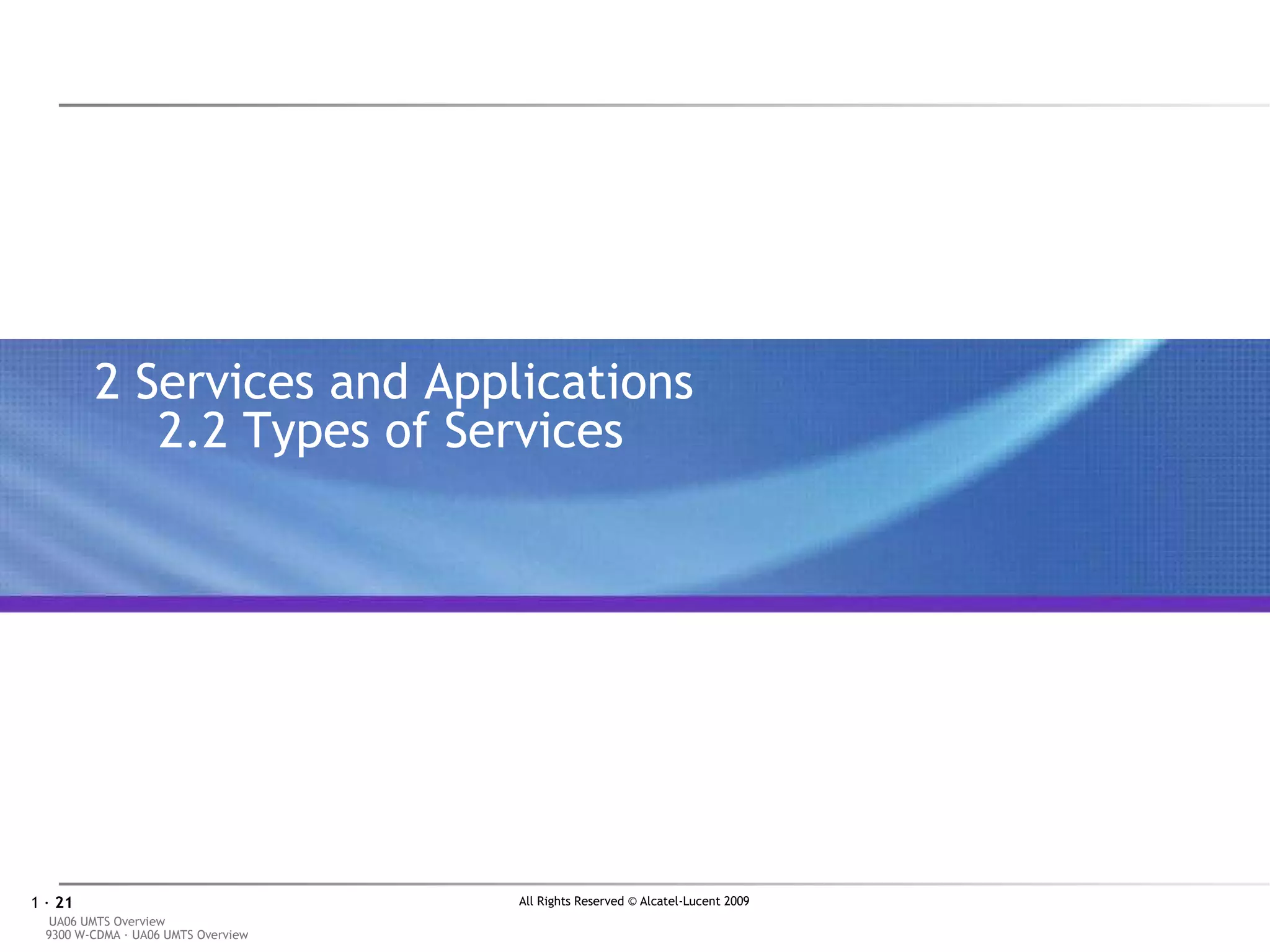 2 Services and Applications
2.2 Types of Services

1 · 21

All Rights Reserved © Alcatel-Lucent 2009

UA06 UMTS Overview
9300 W-CDMA · UA06 UMTS Overview